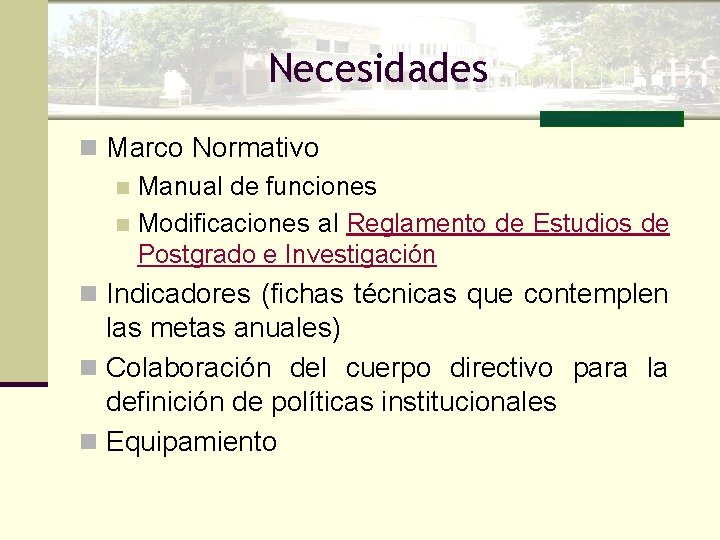 Necesidades

Marco Normativo
Manual de funciones
Modificaciones al Reglamento de Estudios de Postgrado e Investigación

Indicadores (fichas técnicas que contemplen las metas anuales)

Colaboración del cuerpo directivo para la definición de políticas institucionales

Equipamiento